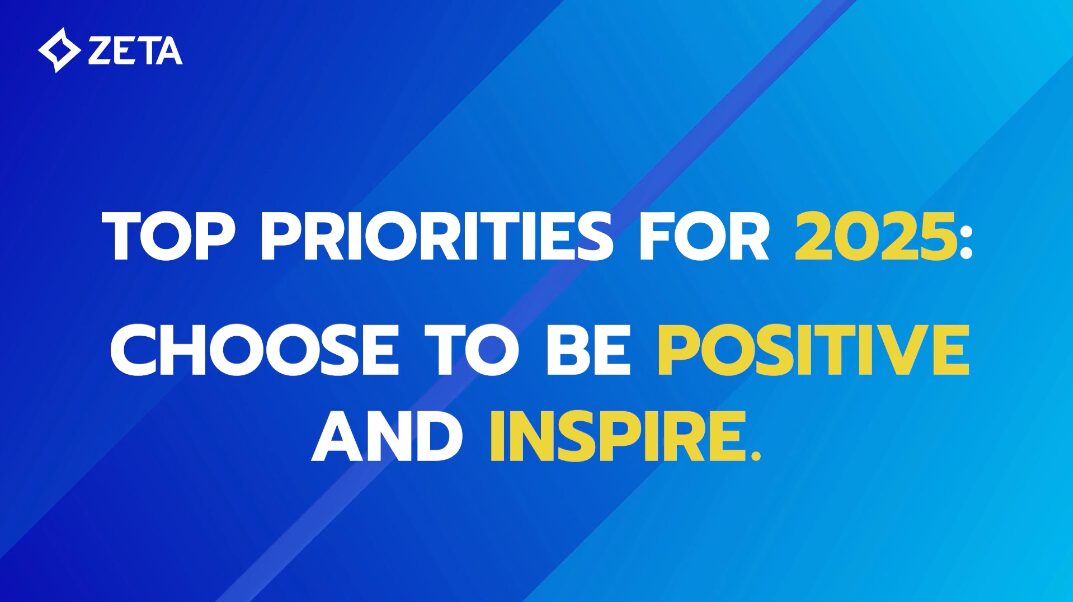 ZETA

TOP PRIORITIES FOR 2025:

CHOOSE TO BE POSITIVE AND INSPIRE.